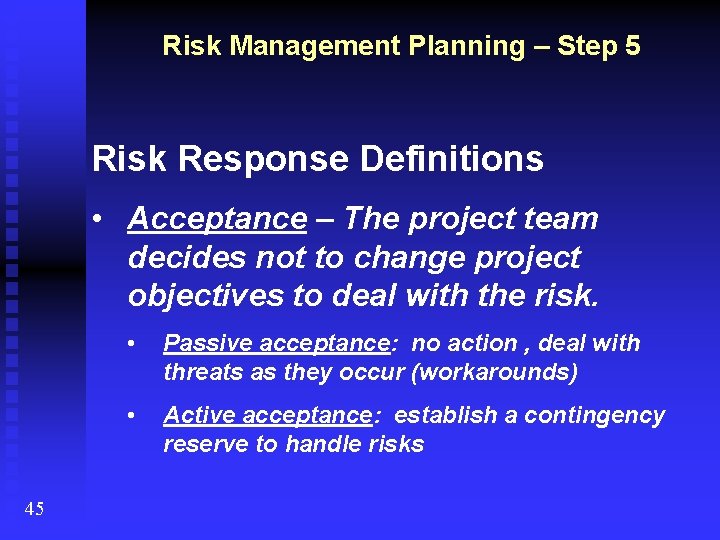 Risk Management Planning – Step 5

Risk Response Definitions

• Acceptance – The project team decides not to change project objectives to deal with the risk.

• Passive acceptance: no action , deal with threats as they occur (workarounds)

• Active acceptance: establish a contingency reserve to handle risks

45